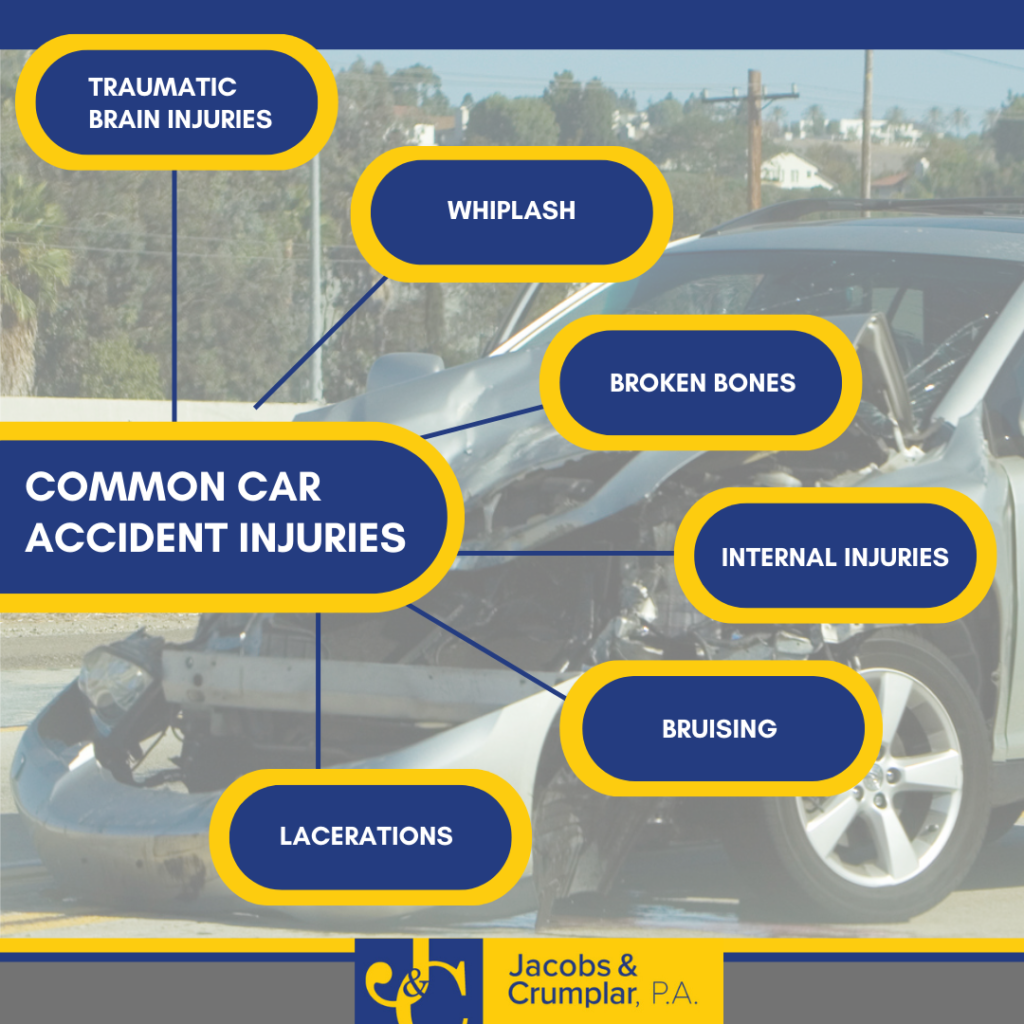 TRAUMATIC BRAIN INJURIES

WHIPLASH

BROKEN BONES

COMMON CAR ACCIDENT INJURIES

INTERNAL INJURIES

BRUISING

LACERATIONS

J&C

Jacobs & Crumplar, P.A.